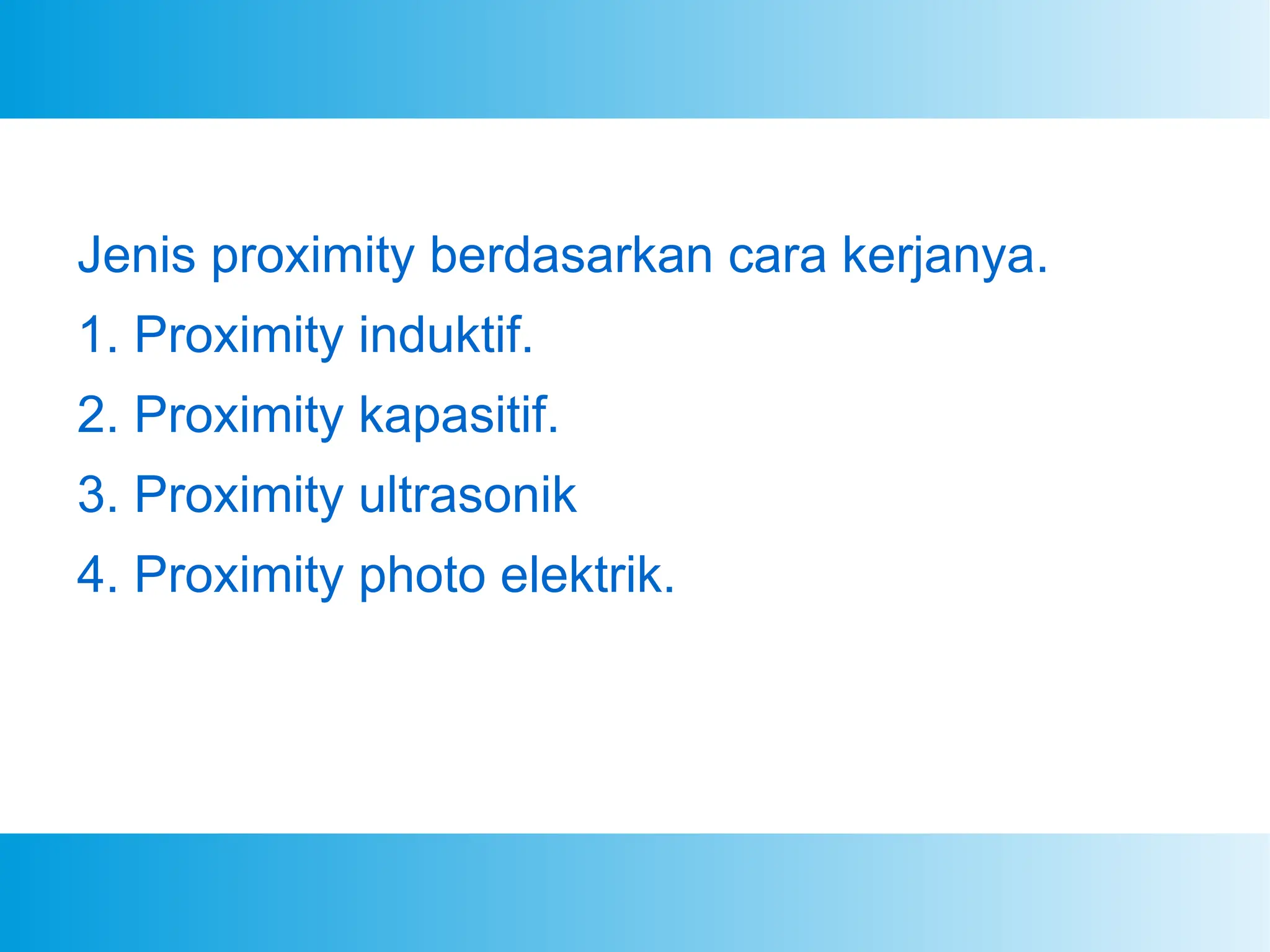 Jenis proximity berdasarkan cara kerjanya.

1. Proximity induktif.

2. Proximity kapasitif.

3. Proximity ultrasonik

4. Proximity photo elektrik.